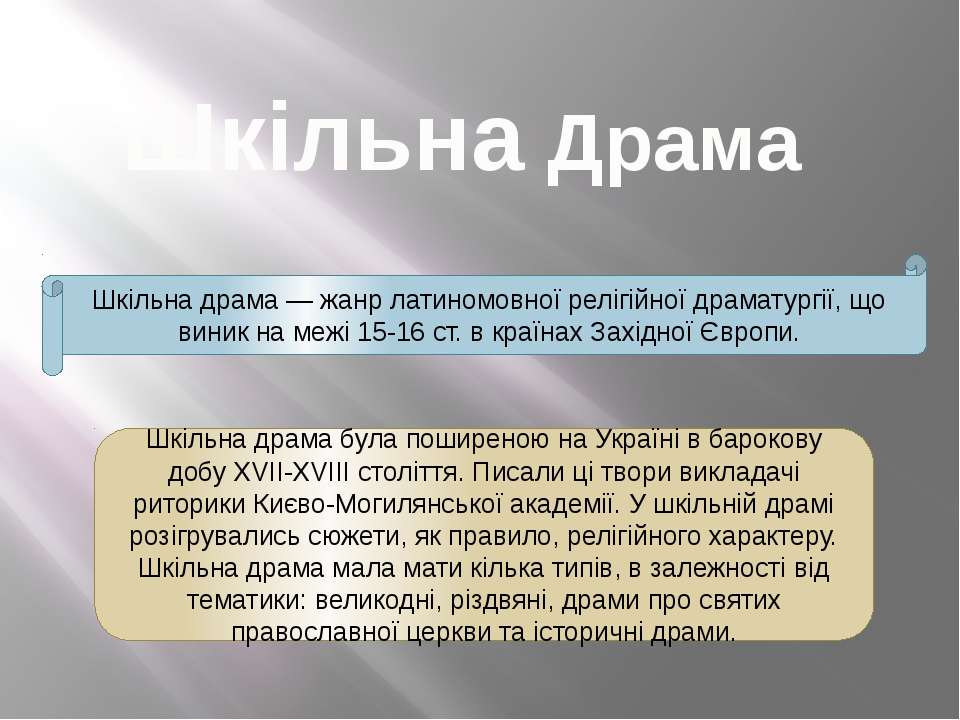 Шкільна Драма

Шкільна драма — жанр латиномовної релігійної драматургії, що виник на межі 15-16 ст. в країнах Західної Європи.

Шкільна драма була поширеною на Україні в барокову добу XVII-XVIII століття. Писали ці твори викладачі риторики Києво-Могилянської академії. У шкільній драмі розігрувались сюжети, як правило, релігійного характеру. Шкільна драма мала мати кілька типів, в залежності від тематики: великодні, різдвяні, драми про святих православної церкви та історичні драми.